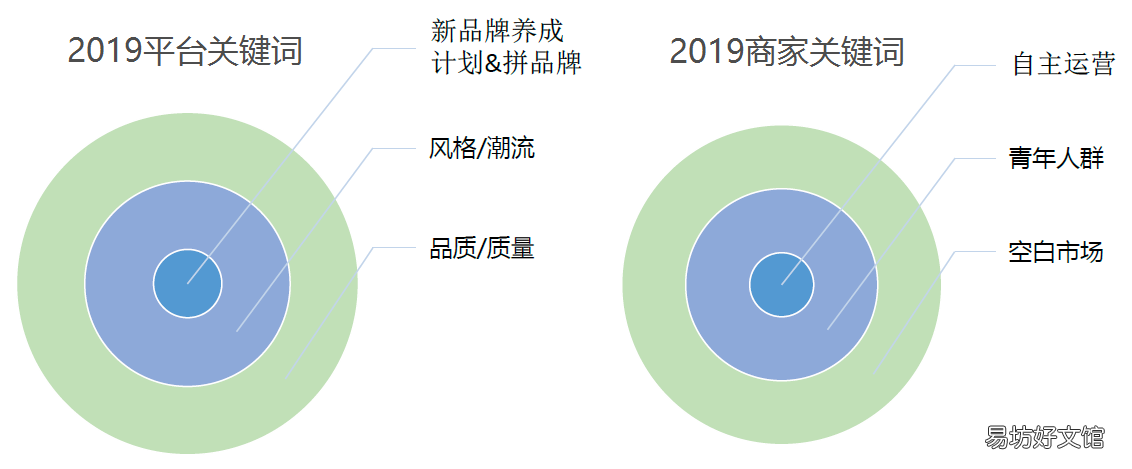 2019平台关键词

新品牌养成计划&拼品牌

风格/潮流

品质/质量

2019商家关键词

自主运营

青年人群

空白市场

易坊好文馆